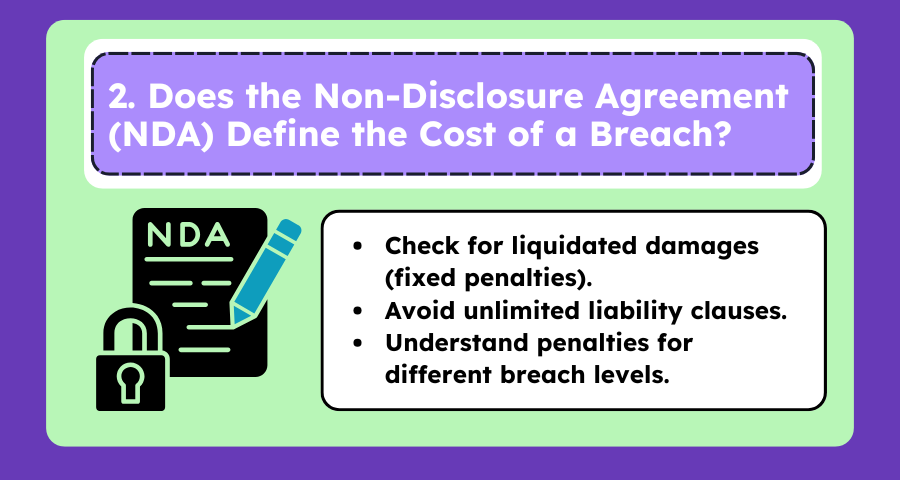 2. Does the Non-Disclosure Agreement (NDA) Define the Cost of a Breach?

NDA

- Check for liquidated damages (fixed penalties).
- Avoid unlimited liability clauses.
- Understand penalties for different breach levels.